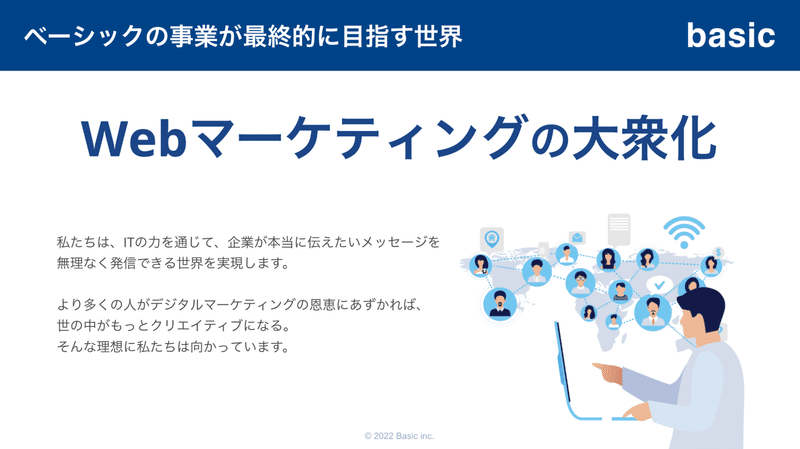 ベーシックの事業が最終的に目指す世界

basic

Webマーケティングの大衆化

私たちは、ITの力を通じて、企業が本当に伝えたいメッセージを無理なく発信できる世界を実現します。

より多くの人がデジタルマーケティングの恩恵にあずかれば、世の中がもっとクリエイティブになる。
そんな理想に私たちは向かっています。

© 2022 Basic inc.